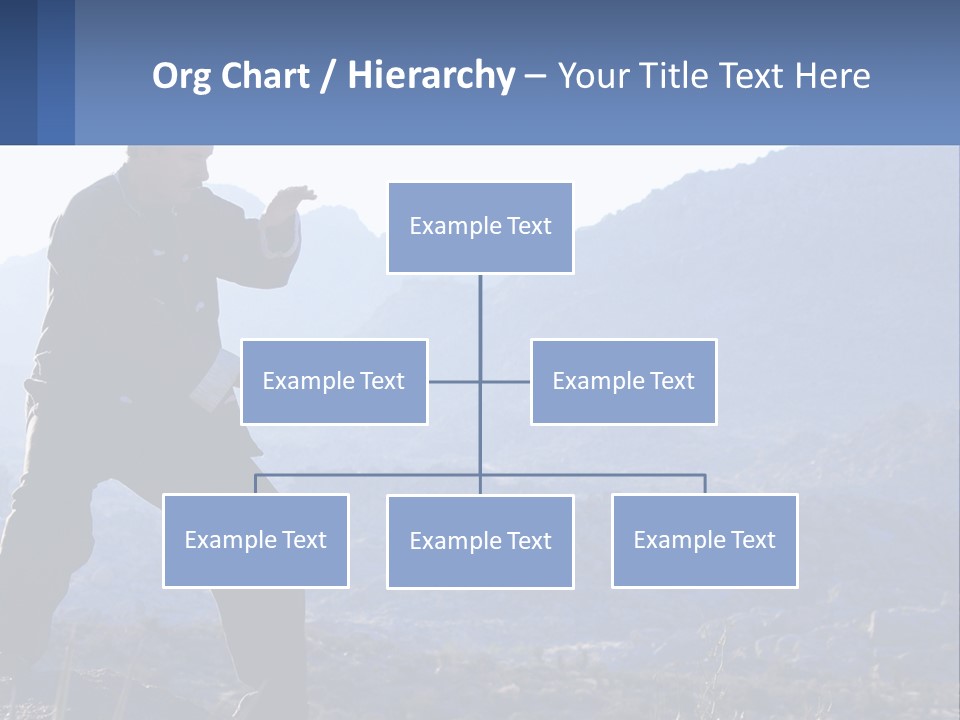 Org Chart / Hierarchy – Your Title Text Here

Example Text

Example Text

Example Text

Example Text

Example Text

Example Text